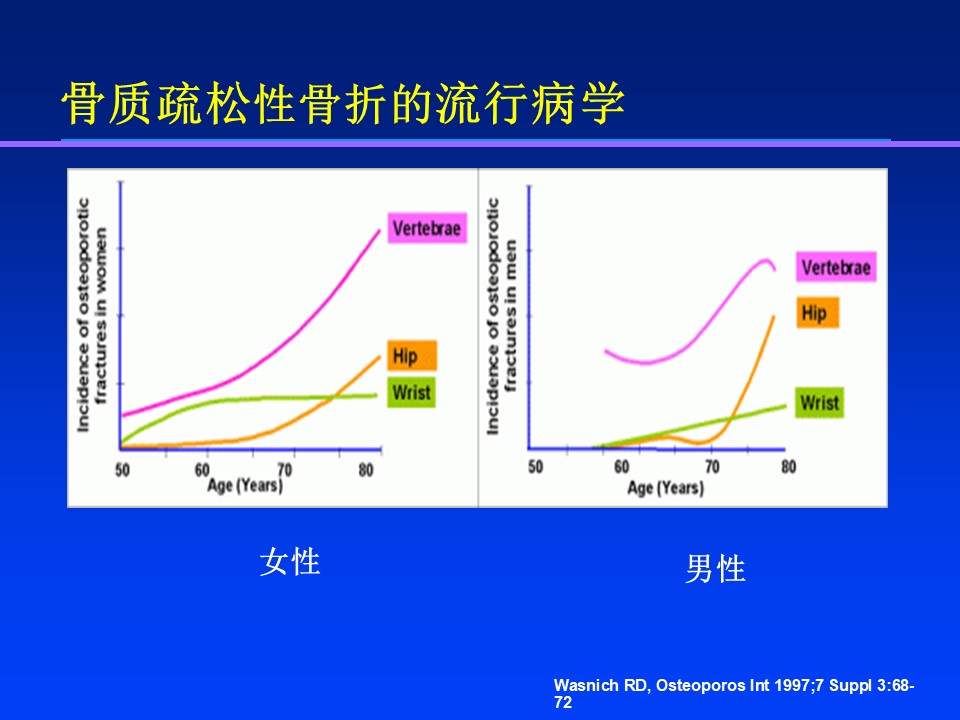 骨质疏松性骨折的流行病学

Incidence of osteoporotic fractures in women

Vertebrae

Hip

Wrist

50 60 70 80

Age (Years)

Incidence of osteoporotic fractures in men

Vertebrae

Hip

Wrist

50 60 70 80

Age (Years)

女性

男性

Wasnich RD, Osteoporos Int 1997;7 Suppl 3:68-72